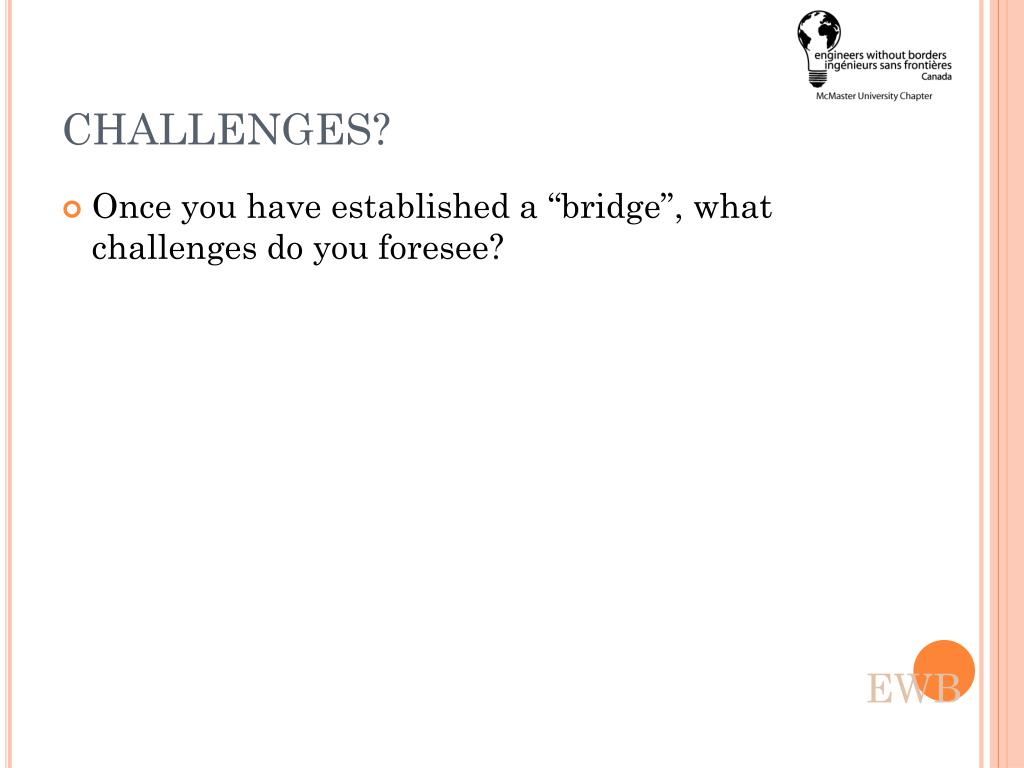 engineers without borders
ingénieurs sans frontières
Canada
McMaster University Chapter

CHALLENGES?

Once you have established a “bridge”, what challenges do you foresee?

EWB